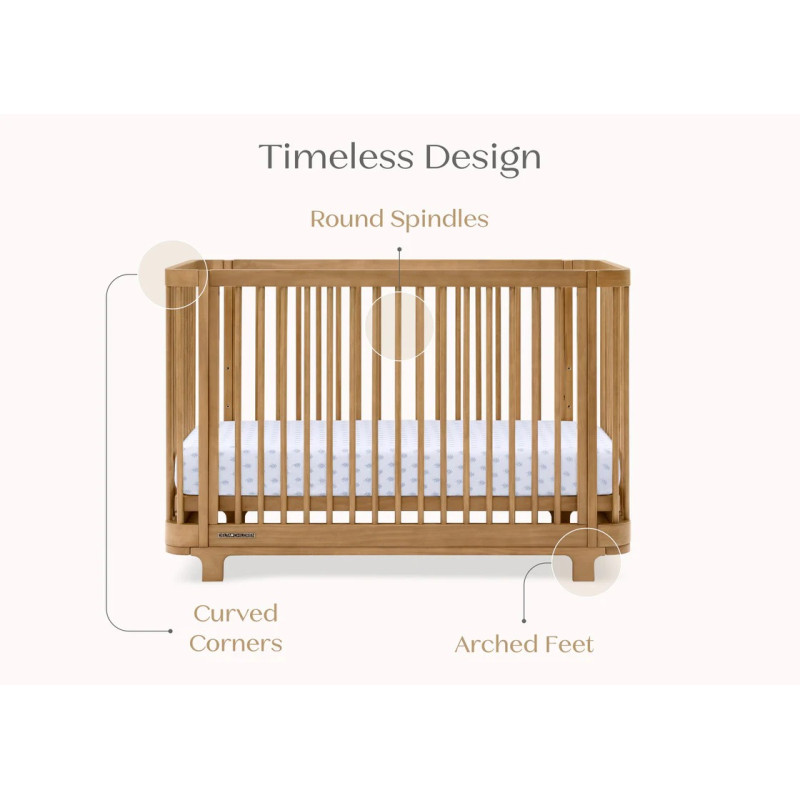 Timeless Design

Round Spindles

Curved Corners

Arched Feet